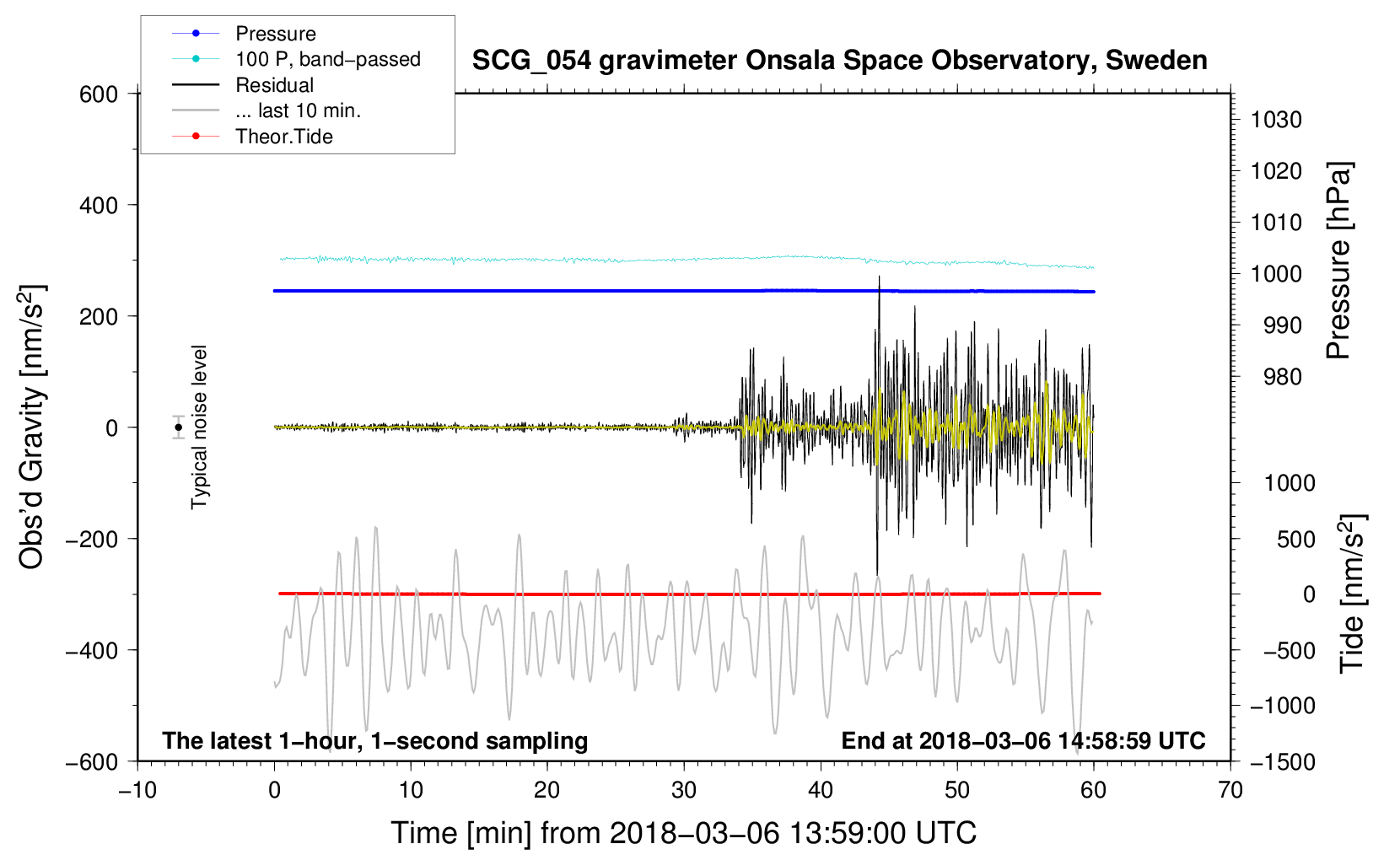 Pressure
100 P, band−passed
Residual
... last 10 min.
Theor.Tide

SCG_054 gravimeter Onsala Space Observatory, Sweden

600
400
200
0
−200
−400
−600

Obs'd Gravity [nm/s$^2$]

Typical noise level

1030
1020
1010
1000
990
980

Pressure [hPa]

1000
500
0
−500
−1000
−1500

Tide [nm/s$^2$]

The latest 1−hour, 1−second sampling
End at 2018−03−06 14:58:59 UTC

−10
0
10
20
30
40
50
60
70

Time [min] from 2018−03−06 13:59:00 UTC